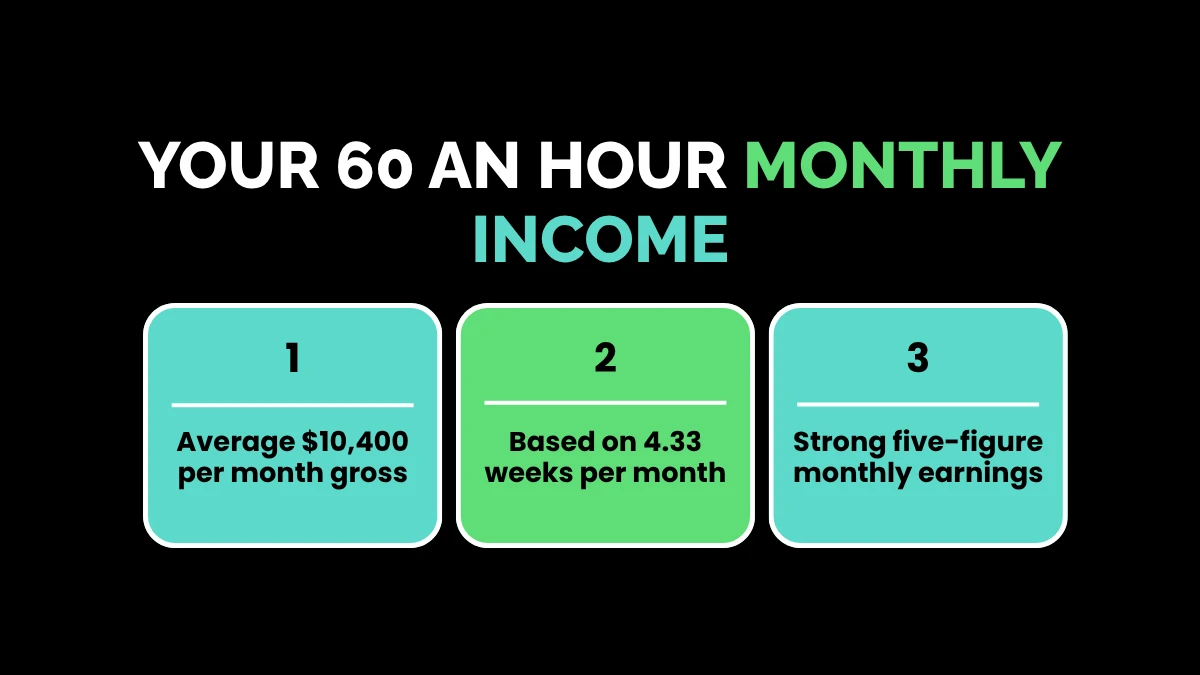 YOUR 60 AN HOUR MONTHLY INCOME

1

Average $10,400 per month gross

2

Based on 4.33 weeks per month

3

Strong five-figure monthly earnings